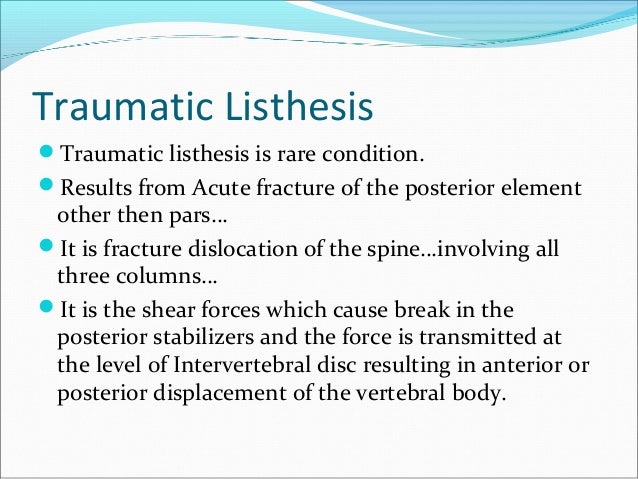 Traumatic Listhesis

- Traumatic listhesis is rare condition.
- Results from Acute fracture of the posterior element other then pars…
- It is fracture dislocation of the spine…involving all three columns…
- It is the shear forces which cause break in the posterior stabilizers and the force is transmitted at the level of Intervertebral disc resulting in anterior or posterior displacement of the vertebral body.